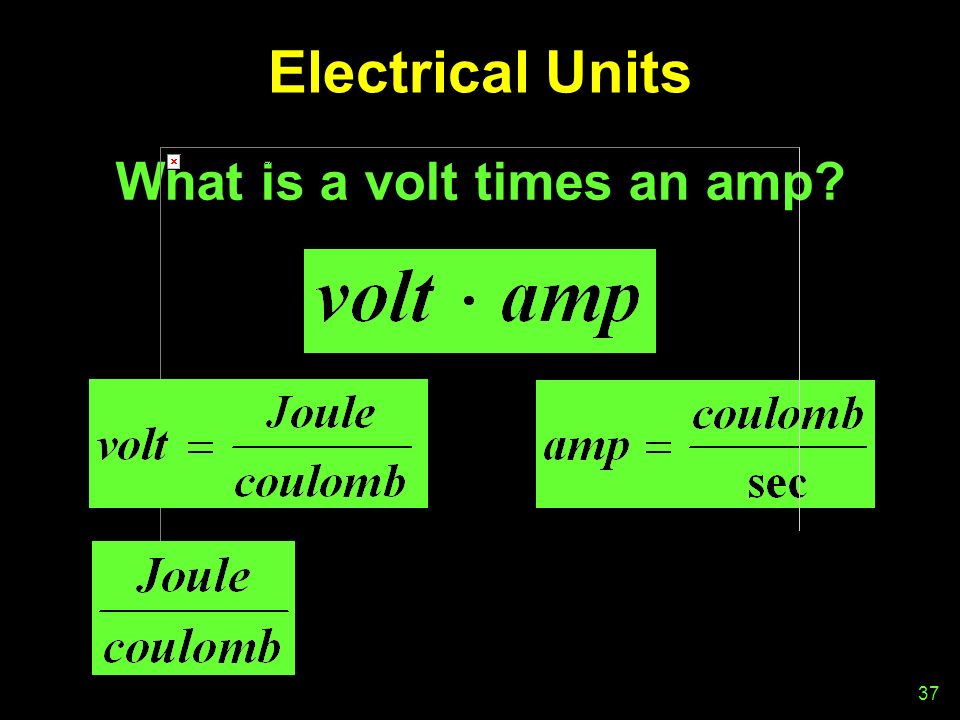 Electrical Units

What is a volt times an amp?

$volt \cdot amp$

$volt = \frac{Joule}{coulomb}$

$amp = \frac{coulomb}{\text{sec}}$

$\frac{Joule}{coulomb}$

37